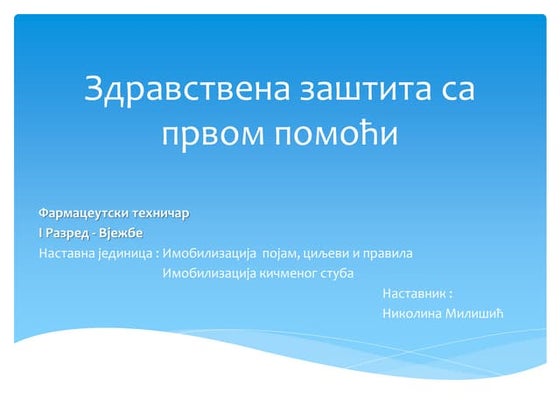 Здравствена заштита са првом помоћи

Фармацеутски техничар
I Разред - Вјежбе
Наставна јединица : Имобилизација појам, циљеви и правила
Имобилизација кичменог стуба
Наставник :
Николина Милишић